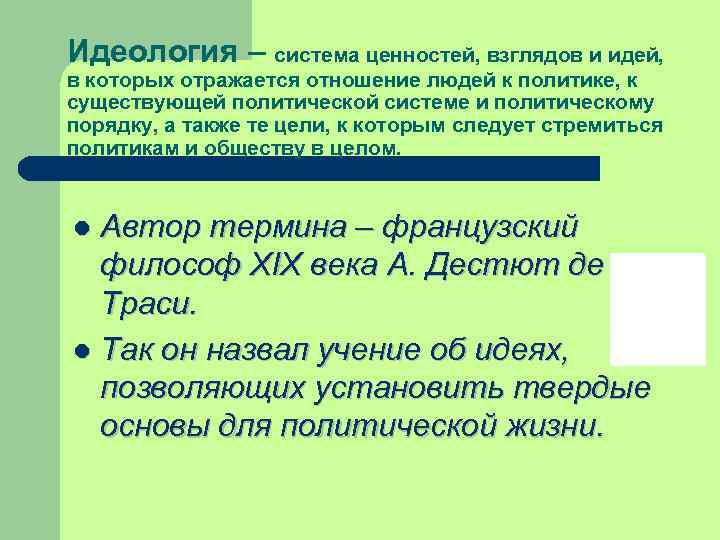 Идеология – система ценностей, взглядов и идей, в которых отражается отношение людей к политике, к существующей политической системе и политическому порядку, а также те цели, к которым следует стремиться политикам и обществу в целом.

Автор термина – французский философ XIX века А. Дестют де Траси.

Так он назвал учение об идеях, позволяющих установить твердые основы для политической жизни.